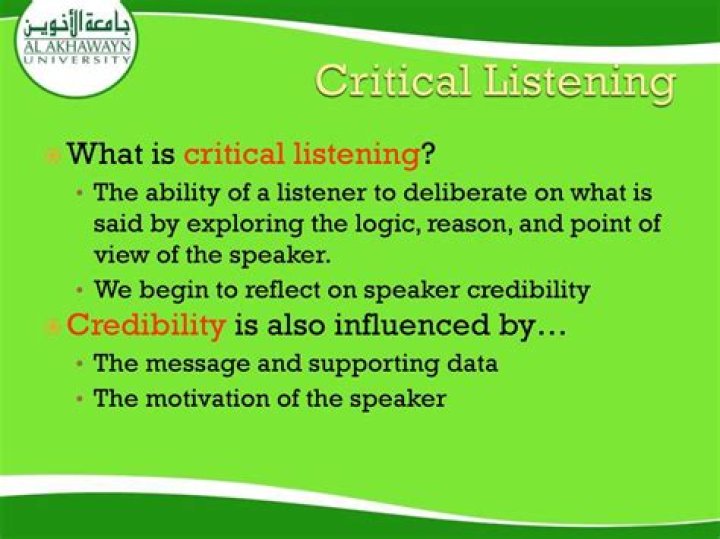 جامعة الأخوين
AL AKHAWAYN
UNIVERSITY

Critical Listening

What is critical listening?
• The ability of a listener to deliberate on what is said by exploring the logic, reason, and point of view of the speaker.
• We begin to reflect on speaker credibility

Credibility is also influenced by…
• The message and supporting data
• The motivation of the speaker